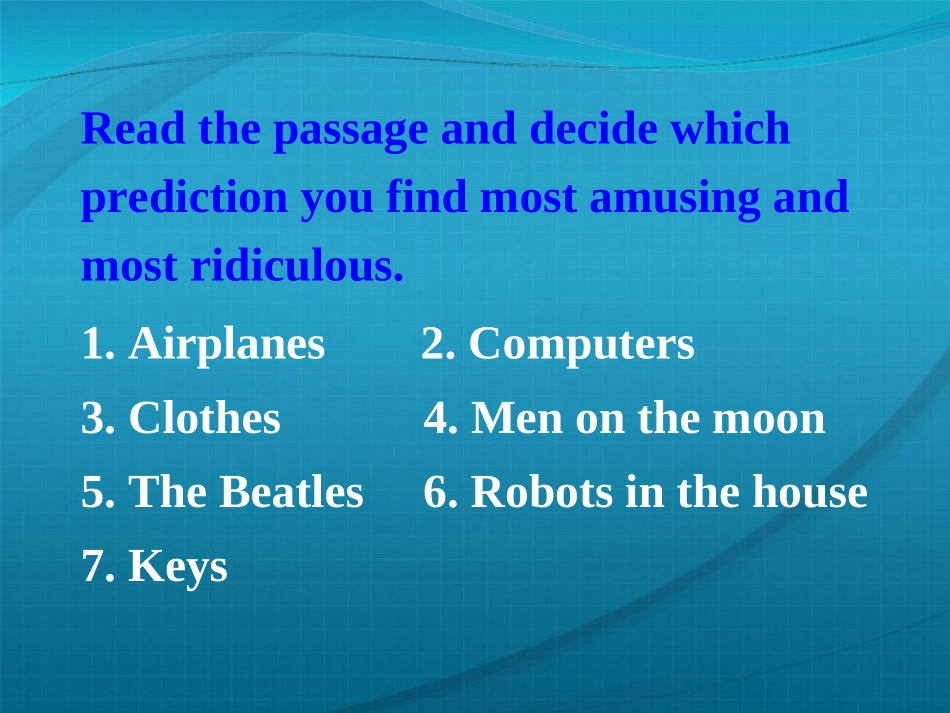 Read the passage and decide which prediction you find most amusing and most ridiculous.

1. Airplanes 2. Computers

3. Clothes 4. Men on the moon

5. The Beatles 6. Robots in the house

7. Keys